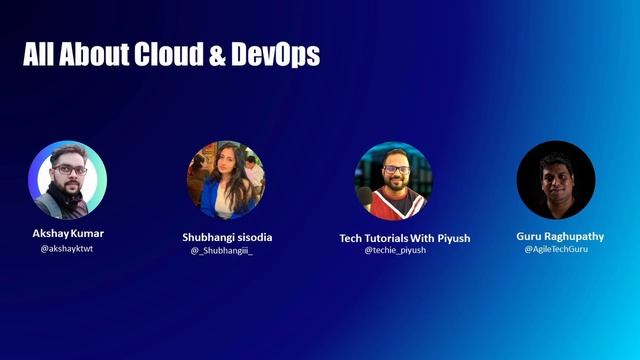 All About Cloud & DevOps

Akshay Kumar
@akshayktwt

Shubhangi sisodia
@_Shubhangiii_

Tech Tutorials With Piyush
@techie_piyush

Guru Raghupathy
@AgileTechGuru